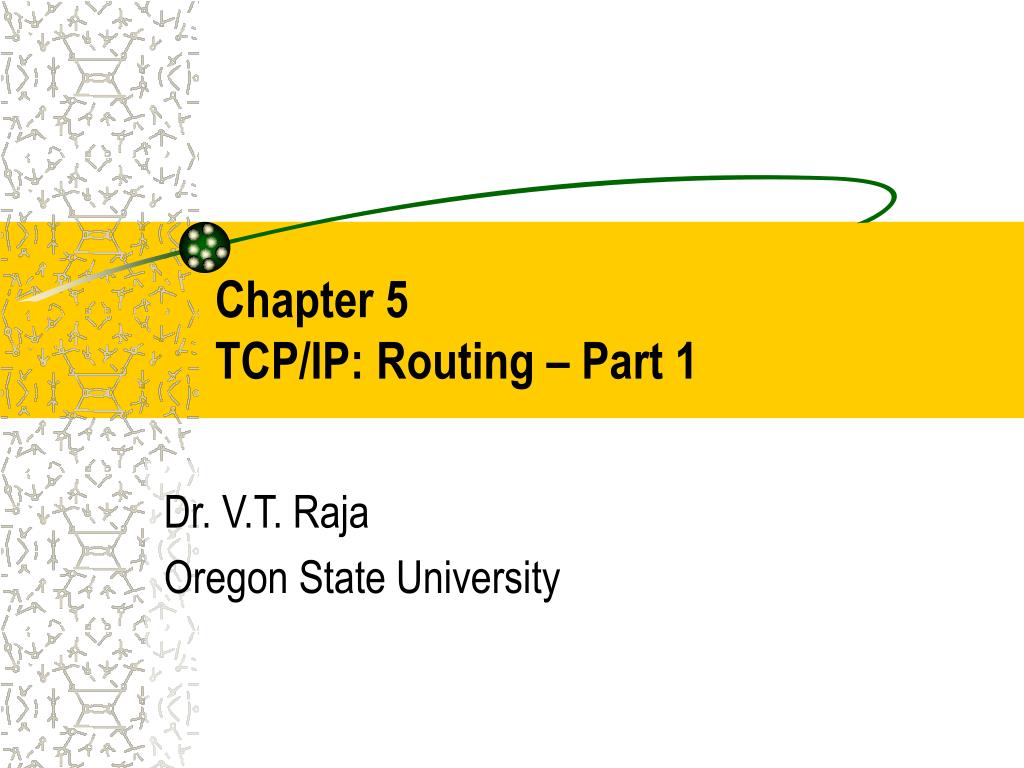 Chapter 5
TCP/IP: Routing – Part 1

Dr. V.T. Raja
Oregon State University